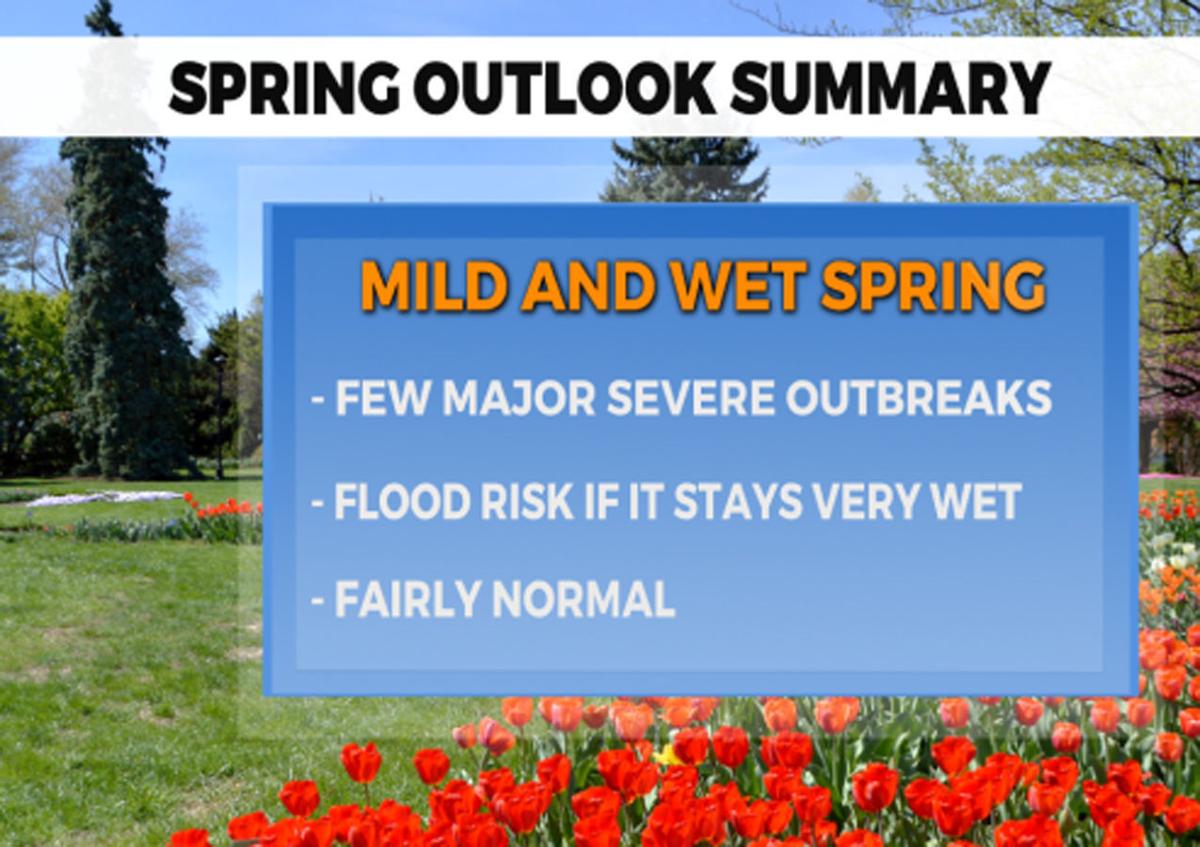 SPRING OUTLOOK SUMMARY

MILD AND WET SPRING

- FEW MAJOR SEVERE OUTBREAKS

- FLOOD RISK IF IT STAYS VERY WET

- FAIRLY NORMAL